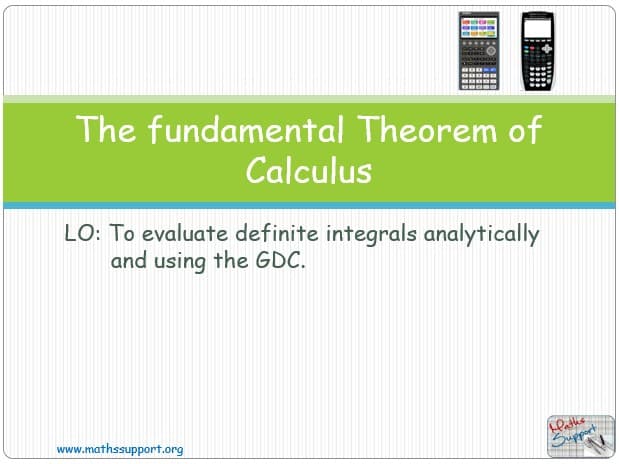 The fundamental Theorem of Calculus

LO: To evaluate definite integrals analytically and using the GDC.

www.mathssupport.org

Maths Support